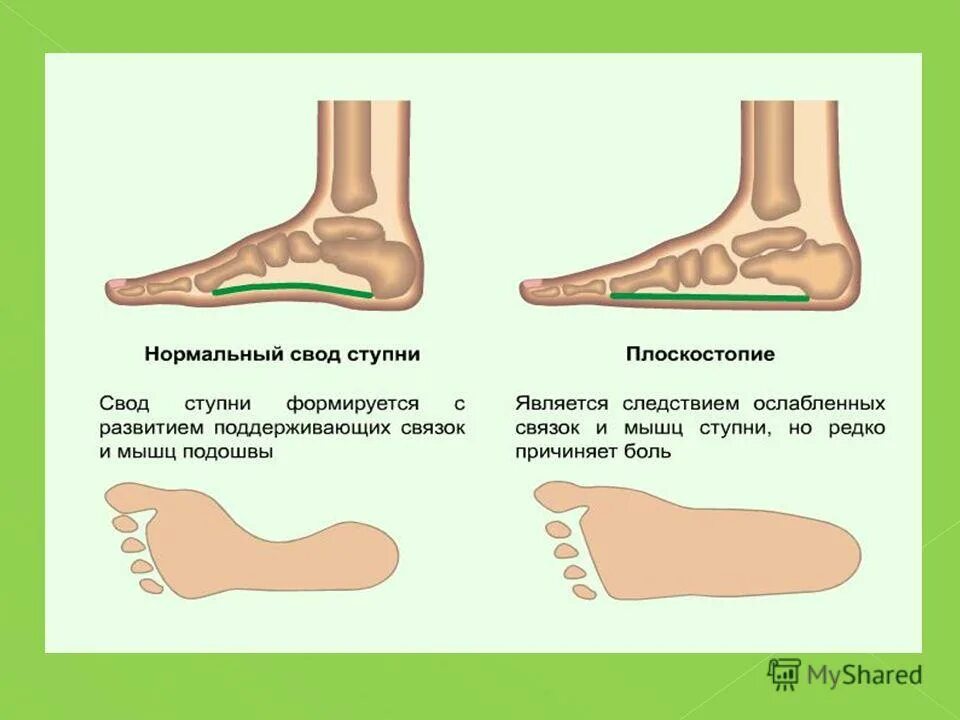 Нормальный свод ступни

Свод ступни формируется с развитием поддерживающих связок и мышц подошвы

Плоскостопие

Является следствием ослабленных связок и мышц ступни, но редко причиняет боль

MyShared